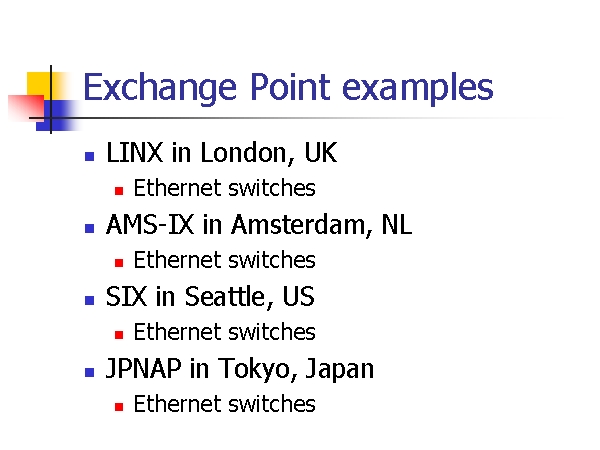 Exchange Point examples

- LINX in London, UK
  - Ethernet switches
- AMS-IX in Amsterdam, NL
  - Ethernet switches
- SIX in Seattle, US
  - Ethernet switches
- JPNAP in Tokyo, Japan
  - Ethernet switches